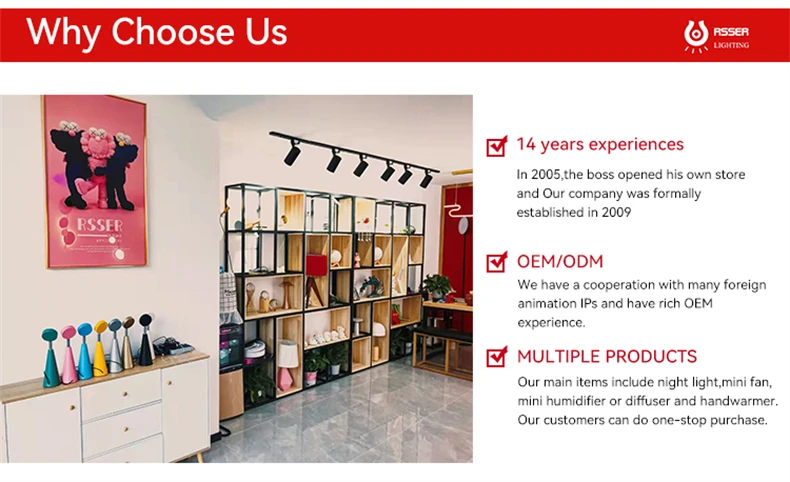 Why Choose Us

RSSER LIGHTING

RSSER

14 years experiences

In 2005,the boss opened his own store and Our company was formally established in 2009

OEM/ODM

We have a cooperation with many foreign animation IPs and have rich OEM experience.

MULTIPLE PRODUCTS

Our main items include night light,mini fan, mini humidifier or diffuser and handwarmer. Our customers can do one-stop purchase.